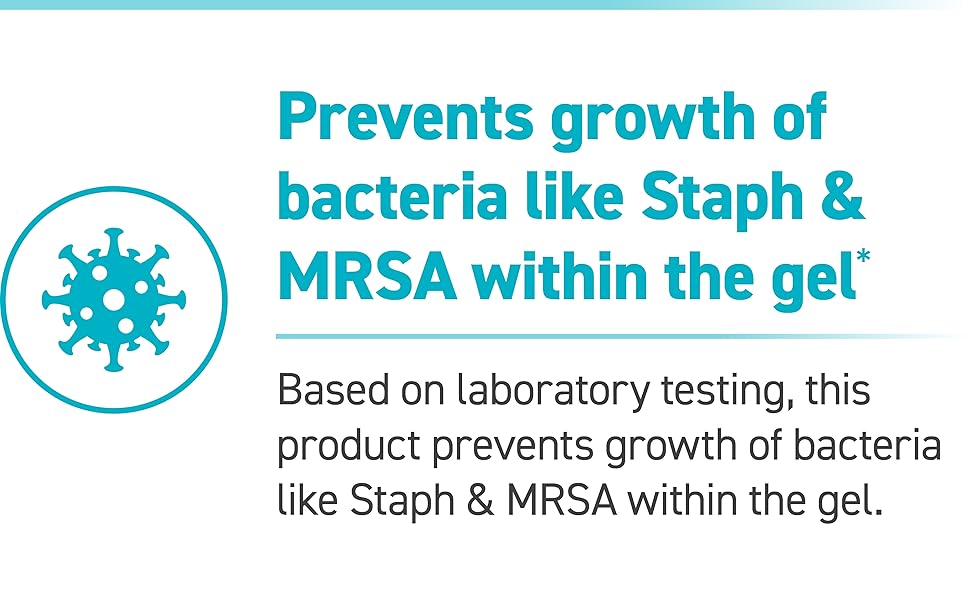 Prevents growth of bacteria like Staph & MRSA within the gel*

Based on laboratory testing, this product prevents growth of bacteria like Staph & MRSA within the gel.